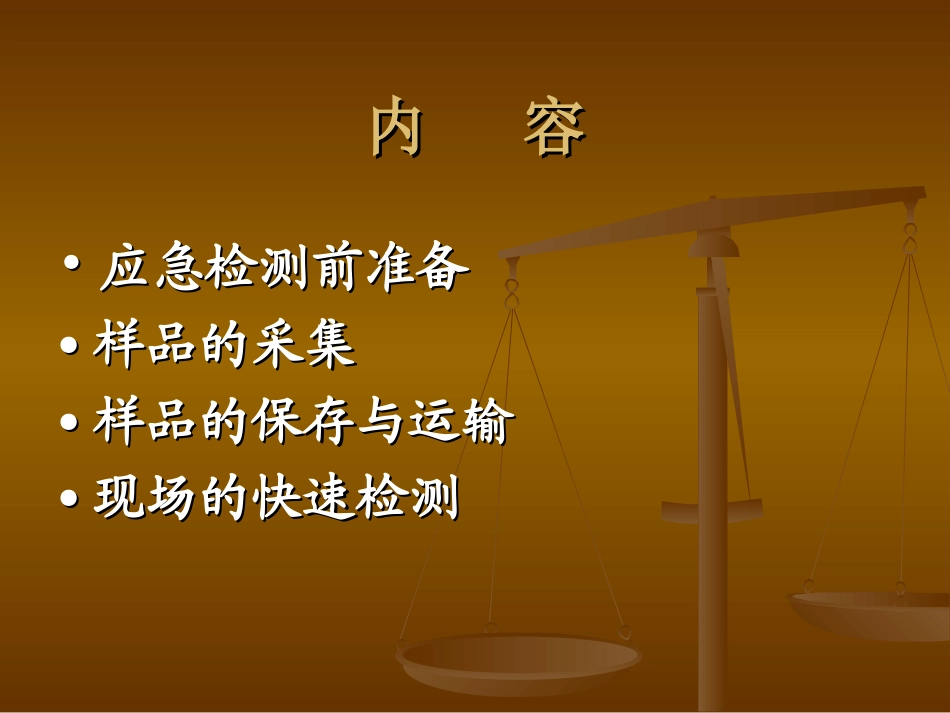 内　容

• 应急检测前准备
• 样品的采集
• 样品的保存与运输
• 现场的快速检测